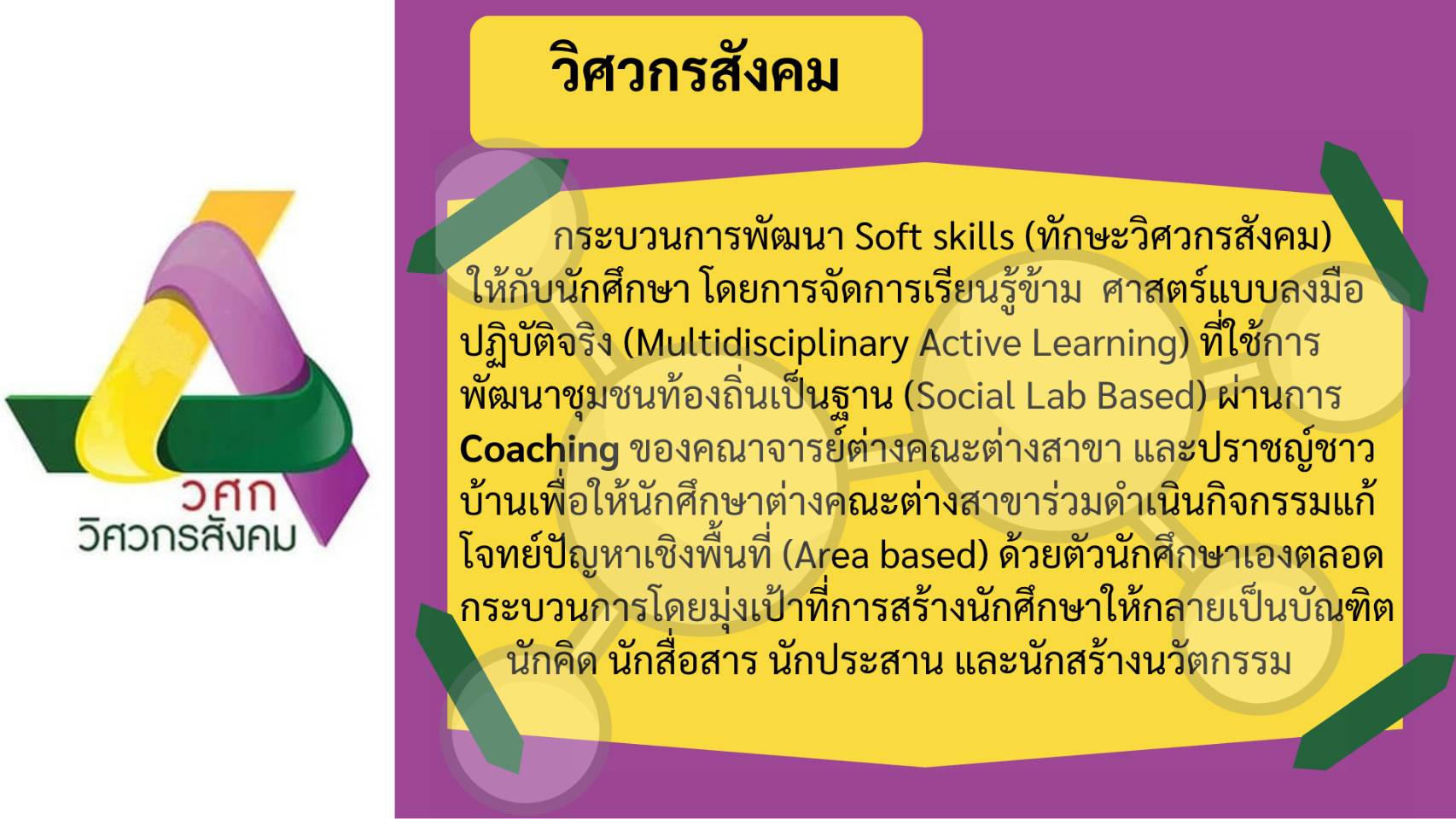 วศก
วิศวกรสังคม

วิศวกรสังคม

กระบวนการพัฒนา Soft skills (ทักษะวิศวกรสังคม) ให้กับนักศึกษา โดยการจัดการเรียนรู้ข้าม ศาสตร์แบบลงมือปฏิบัติจริง (Multidisciplinary Active Learning) ที่ใช้การพัฒนาชุมชนท้องถิ่นเป็นฐาน (Social Lab Based) ผ่านการ Coaching ของคณาจารย์ต่างคณะต่างสาขา และปราชญ์ชาวบ้านเพื่อให้นักศึกษาต่างคณะต่างสาขาร่วมดำเนินกิจกรรมแก้โจทย์ปัญหาเชิงพื้นที่ (Area based) ด้วยตัวนักศึกษาเองตลอดกระบวนการโดยมุ่งเป้าที่การสร้างนักศึกษาให้กลายเป็นบัณฑิต นักคิด นักสื่อสาร นักประสาน และนักสร้างนวัตกรรม